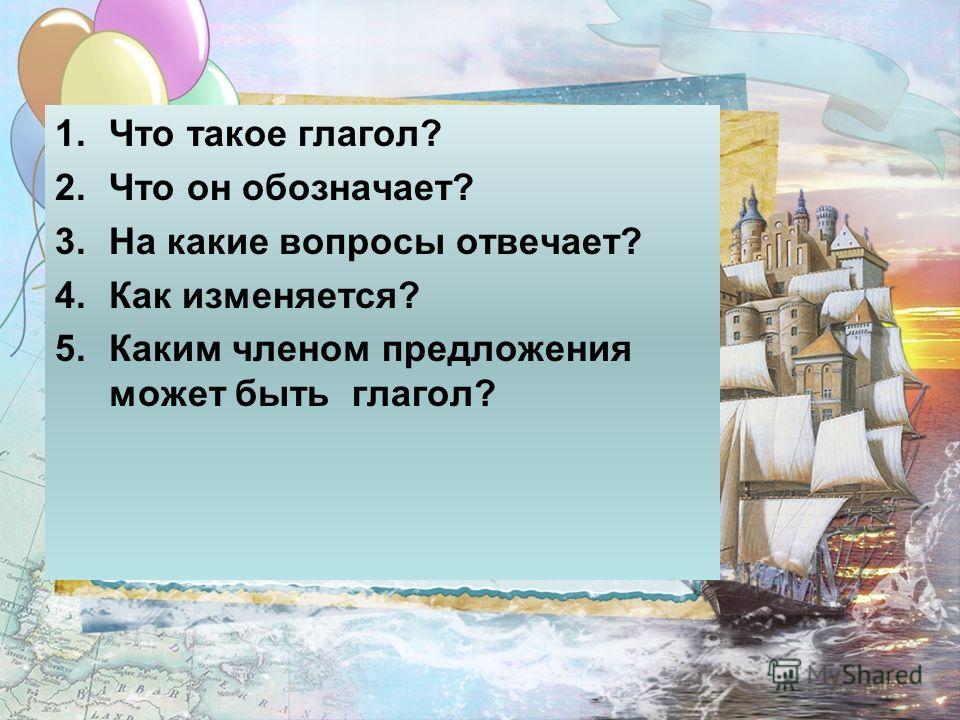 1. Что такое глагол?
2. Что он обозначает?
3. На какие вопросы отвечает?
4. Как изменяется?
5. Каким членом предложения может быть глагол?

MyShared